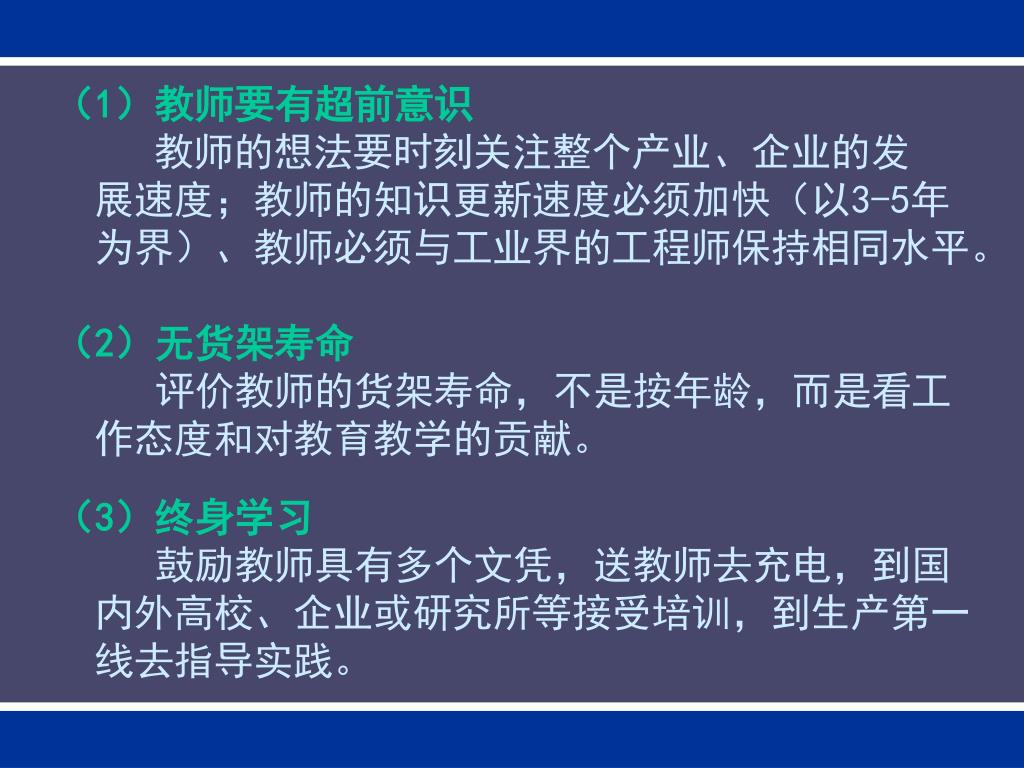 （1）教师要有超前意识

教师的想法要时刻关注整个产业、企业的发展速度；教师的知识更新速度必须加快（以3-5年为界）、教师必须与工业界的工程师保持相同水平。

（2）无货架寿命

评价教师的货架寿命，不是按年龄，而是看工作态度和对教育教学的贡献。

（3）终身学习

鼓励教师具有多个文凭，送教师去充电，到国内外高校、企业或研究所等接受培训，到生产第一线去指导实践。